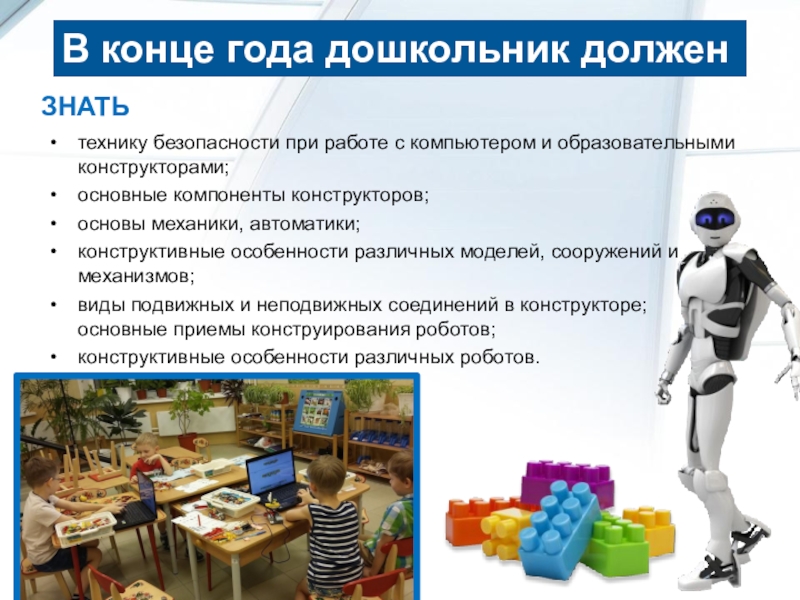 В конце года дошкольник должен

ЗНАТЬ

• технику безопасности при работе с компьютером и образовательными конструкторами;
• основные компоненты конструкторов;
• основы механики, автоматики;
• конструктивные особенности различных моделей, сооружений и механизмов;
• виды подвижных и неподвижных соединений в конструкторе; основные приемы конструирования роботов;
• конструктивные особенности различных роботов.